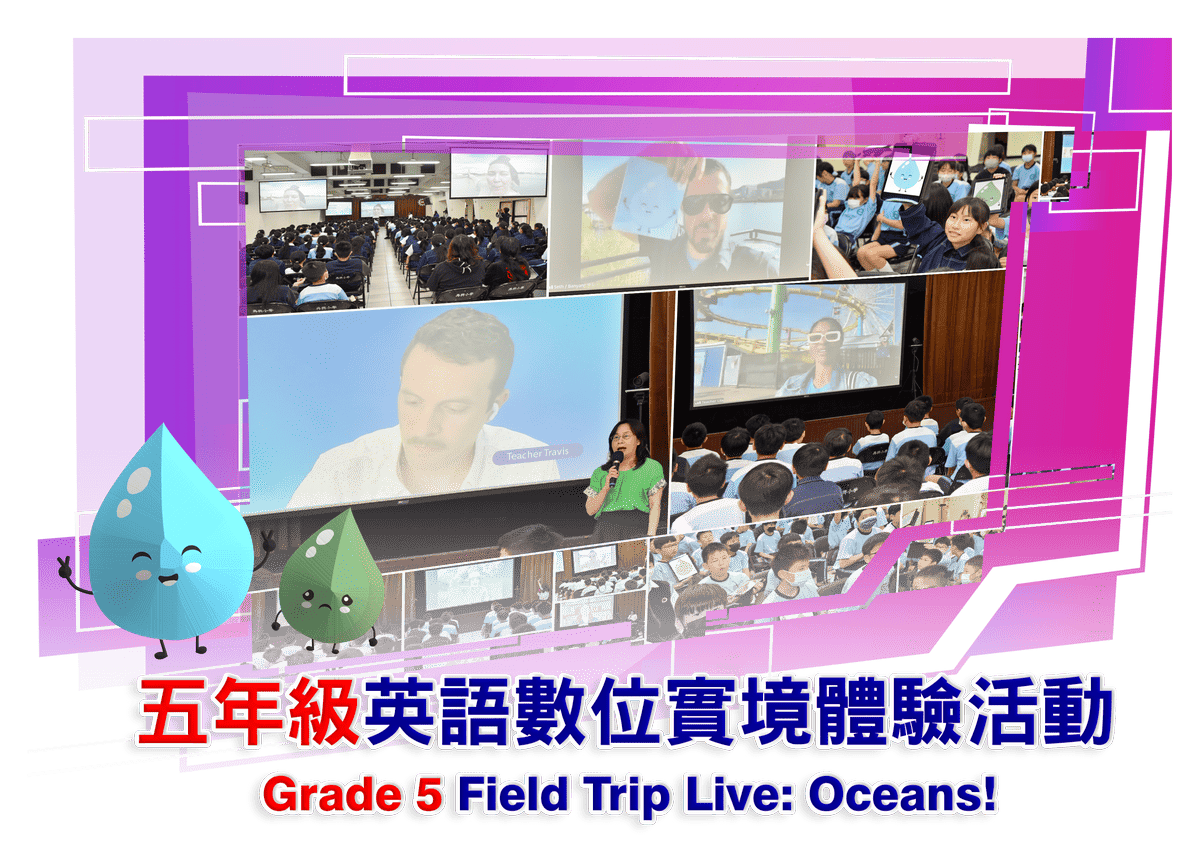 Teacher Travis

五年級英語數位實境體驗活動

Grade 5 Field Trip Live: Oceans!